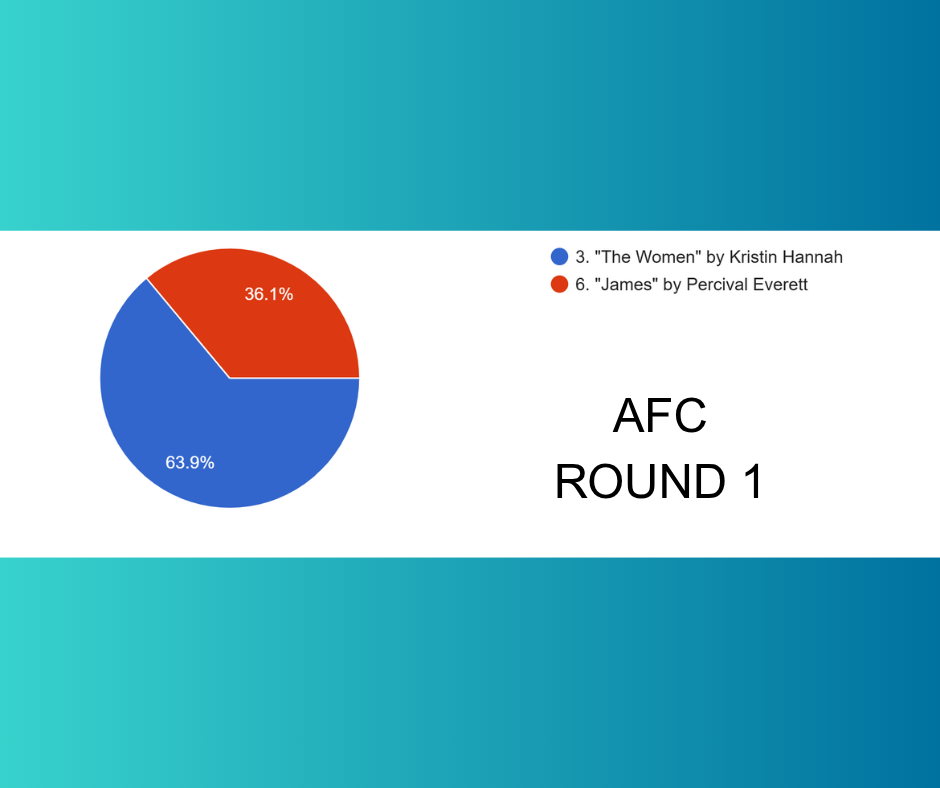 36.1%

63.9%

3. "The Women" by Kristin Hannah
6. "James" by Percival Everett

AFC
ROUND 1